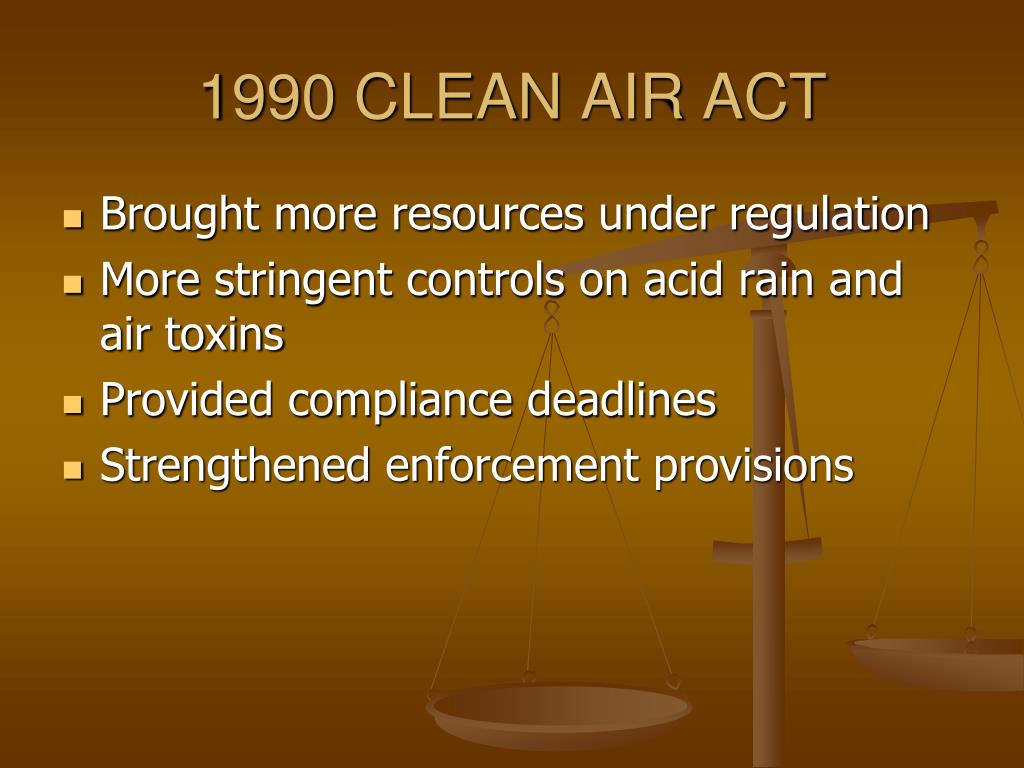 1990 CLEAN AIR ACT

- Brought more resources under regulation
- More stringent controls on acid rain and air toxins
- Provided compliance deadlines
- Strengthened enforcement provisions